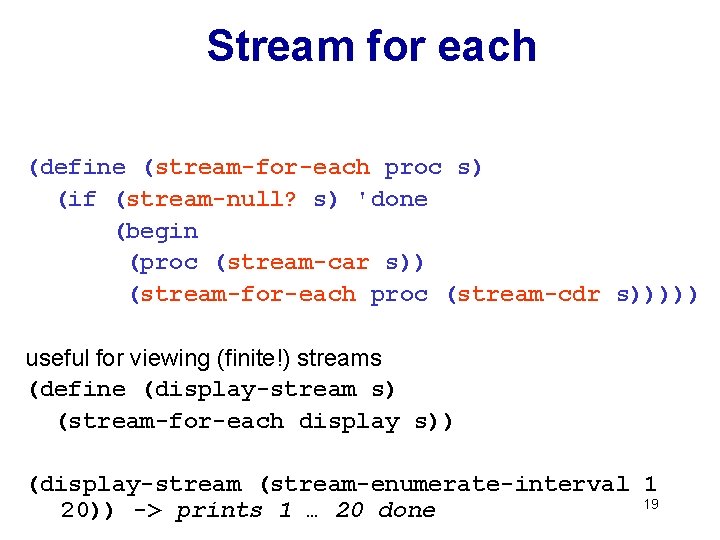 Stream for each

(define (stream-for-each proc s)
  (if (stream-null? s) 'done
      (begin
       (proc (stream-car s))
       (stream-for-each proc (stream-cdr s)))))

useful for viewing (finite!) streams
(define (display-stream s)
  (stream-for-each display s))

(display-stream (stream-enumerate-interval 1
  20)) -> prints 1 … 20 done

19